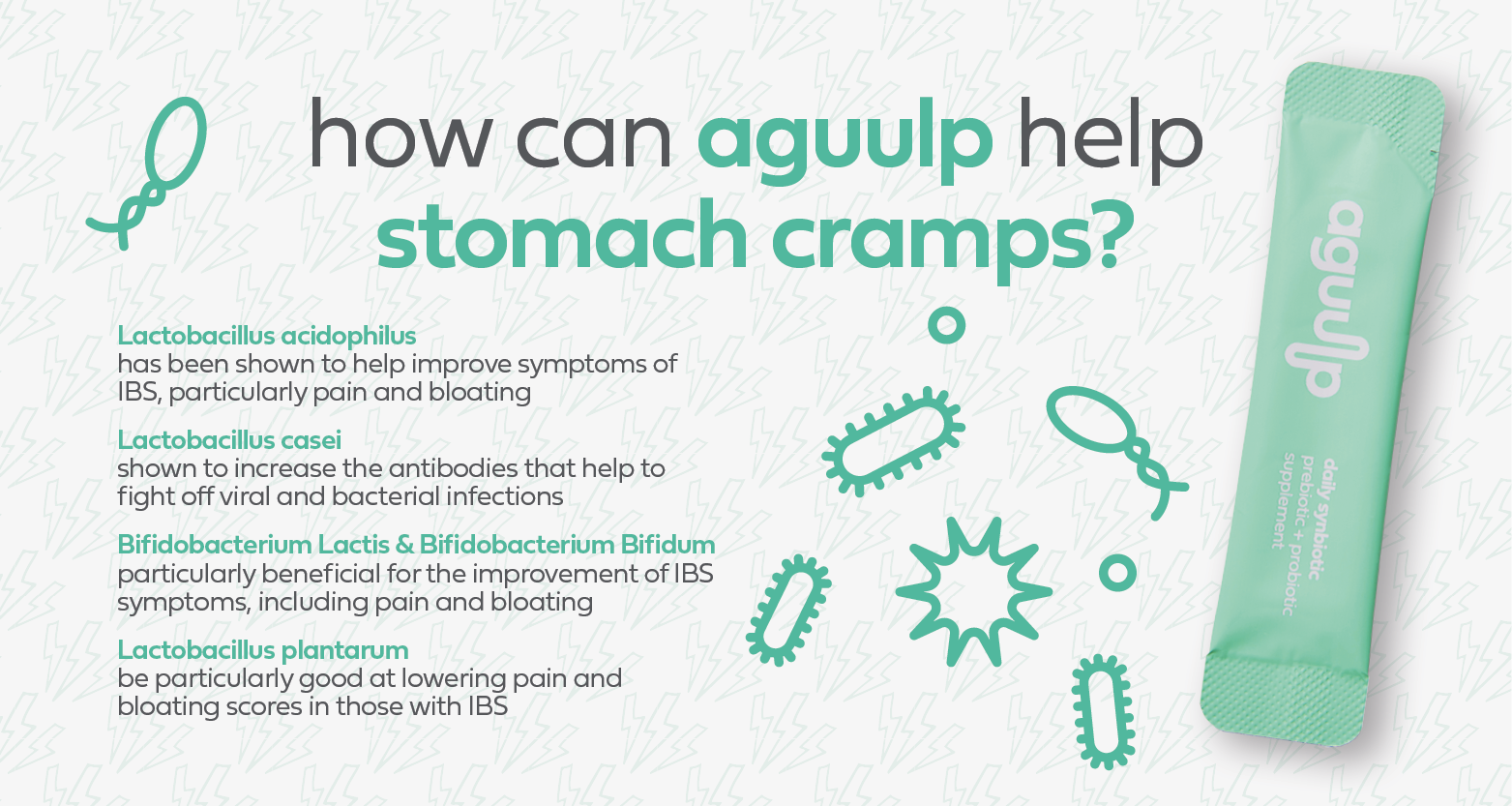 how can aguulp help stomach cramps?

Lactobacillus acidophilus
has been shown to help improve symptoms of IBS, particularly pain and bloating

Lactobacillus casei
shown to increase the antibodies that help to fight off viral and bacterial infections

Bifidobacterium Lactis & Bifidobacterium Bifidum
particularly beneficial for the improvement of IBS symptoms, including pain and bloating

Lactobacillus plantarum
be particularly good at lowering pain and bloating scores in those with IBS

aguulp

daily synbiotic
prebiotic + probiotic
supplement